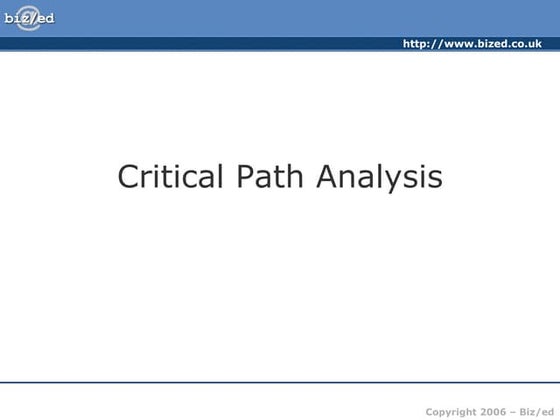 biz/ed

http://www.bized.co.uk

Critical Path Analysis

Copyright 2006 – Biz/ed